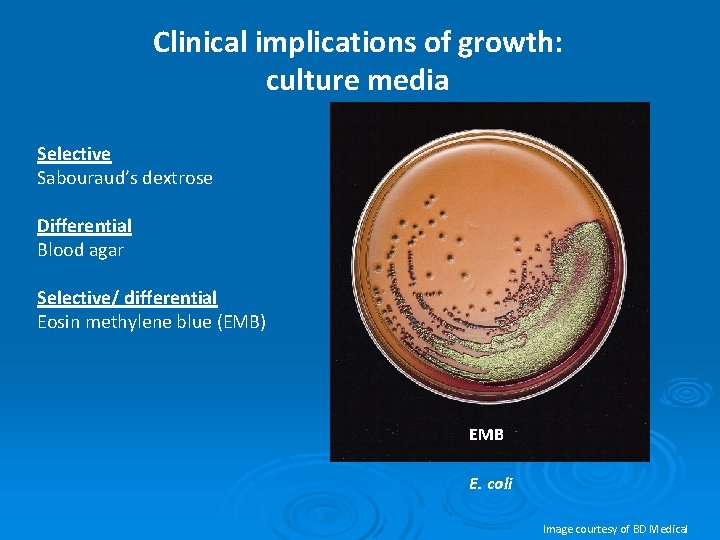 Clinical implications of growth: culture media

Selective
Sabouraud's dextrose

Differential
Blood agar

Selective/ differential
Eosin methylene blue (EMB)

EMB

E. coli

Image courtesy of BD Medical